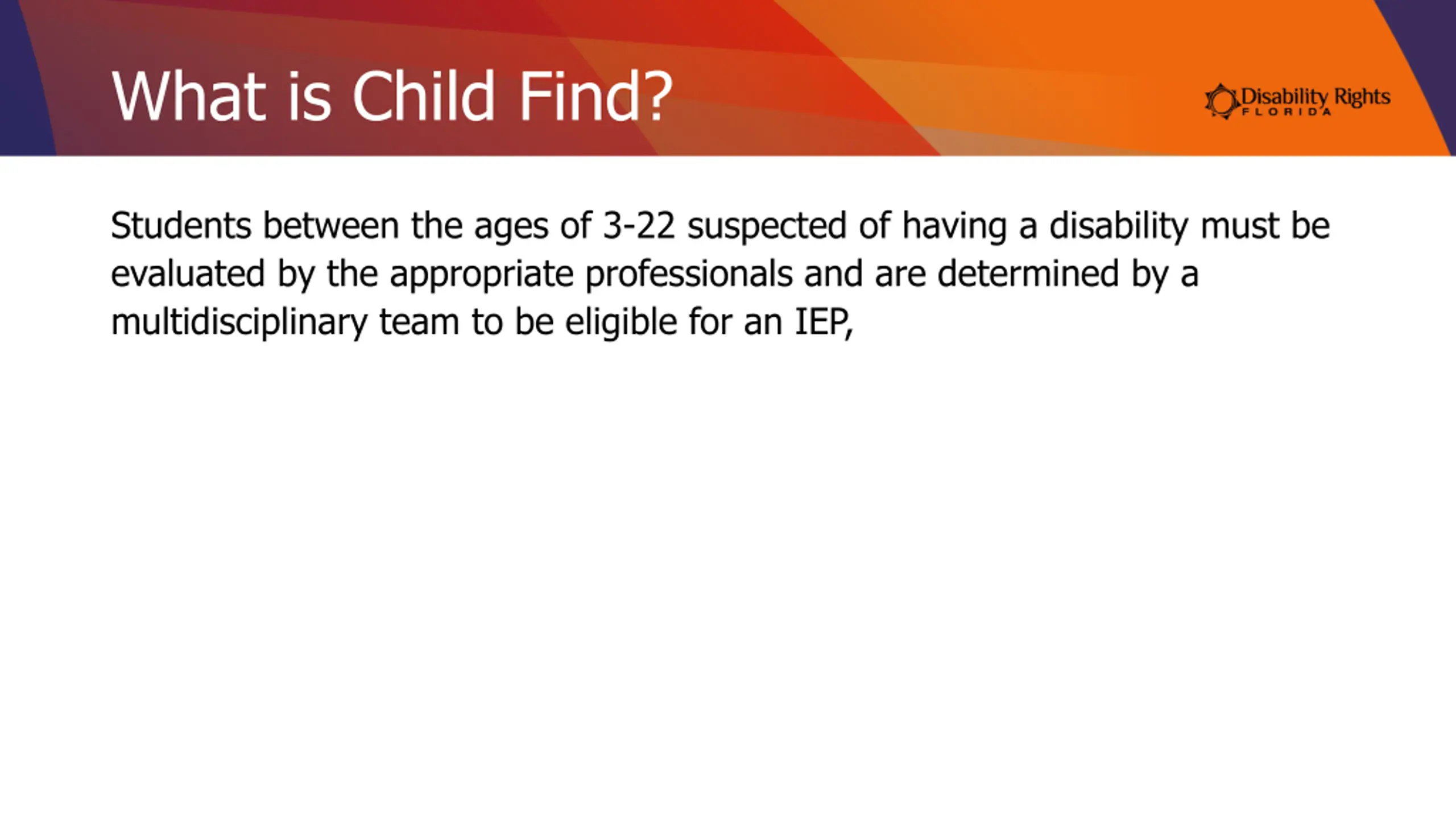 What is Child Find?

Disability Rights
FLORIDA

Students between the ages of 3-22 suspected of having a disability must be evaluated by the appropriate professionals and are determined by a multidisciplinary team to be eligible for an IEP,